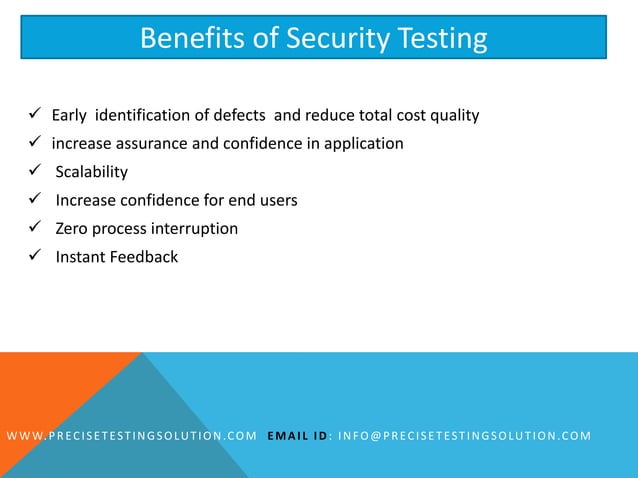 Benefits of Security Testing

✓ Early identification of defects and reduce total cost quality
✓ increase assurance and confidence in application
✓ Scalability
✓ Increase confidence for end users
✓ Zero process interruption
✓ Instant Feedback

WWW.PRECISETESTINGSOLUTION.COM EMAIL ID: INFO@PRECISETESTINGSOLUTION.COM